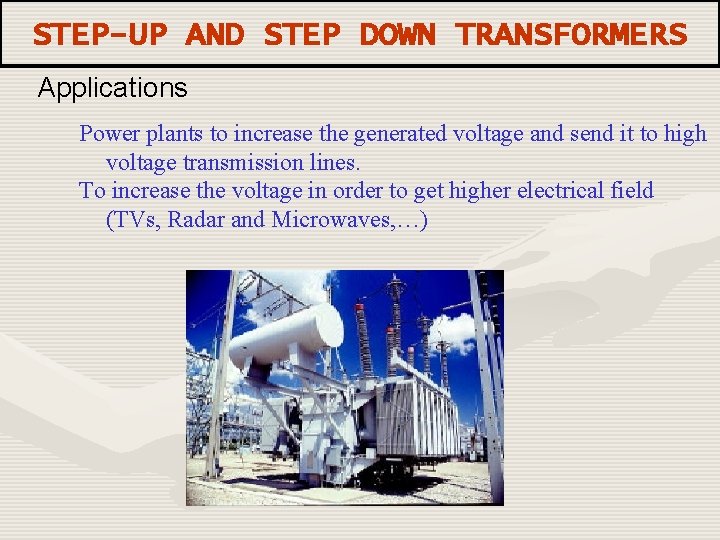 STEP-UP AND STEP DOWN TRANSFORMERS

Applications

Power plants to increase the generated voltage and send it to high voltage transmission lines.

To increase the voltage in order to get higher electrical field (TVs, Radar and Microwaves,…)